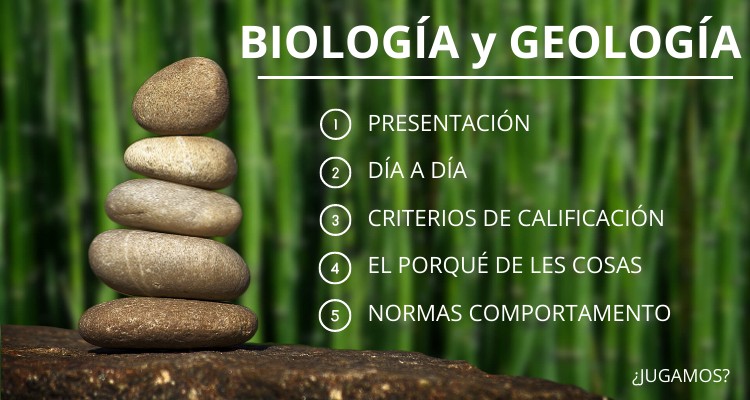 BIOLOGÍA y GEOLOGÍA

1 PRESENTACIÓN

2 DÍA A DÍA

3 CRITERIOS DE CALIFICACIÓN

4 EL PORQUÉ DE LES COSAS

5 NORMAS COMPORTAMENTO

¿JUGAMOS?